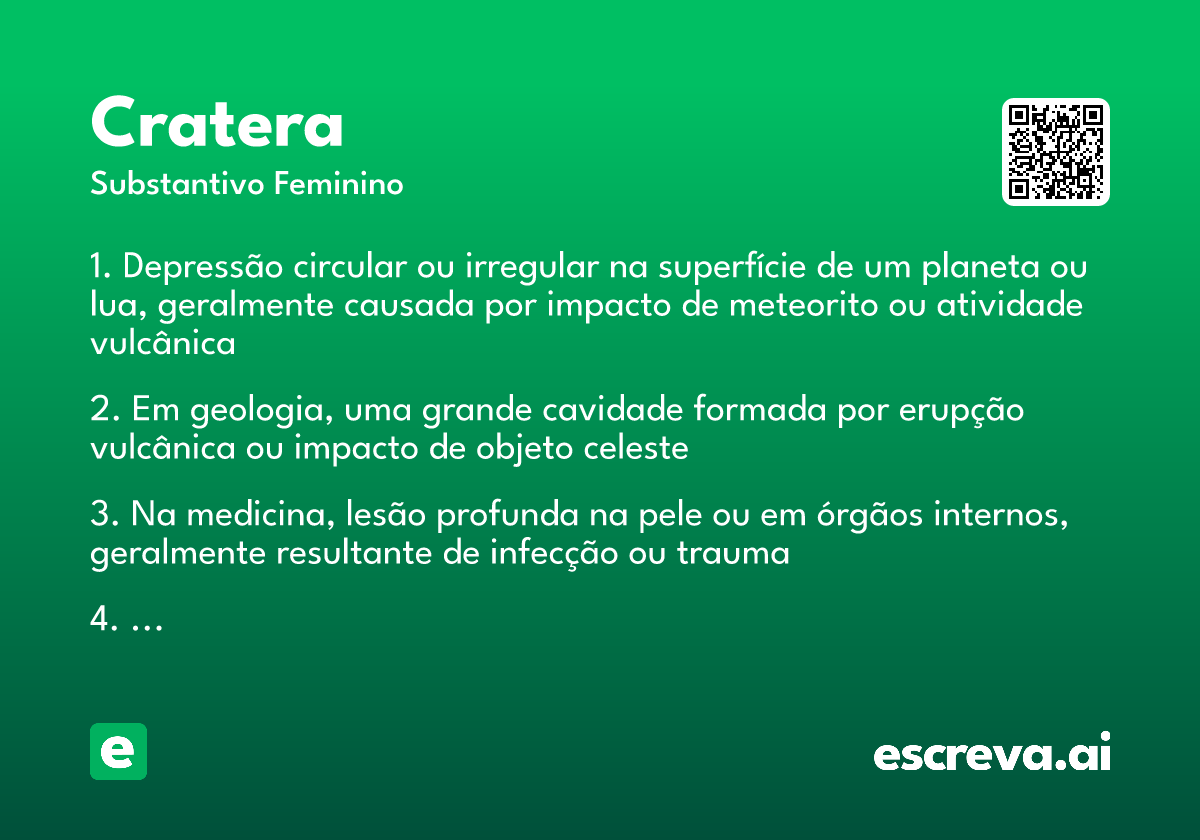 Cratera
Substantivo Feminino

1. Depressão circular ou irregular na superfície de um planeta ou lua, geralmente causada por impacto de meteorito ou atividade vulcânica

2. Em geologia, uma grande cavidade formada por erupção vulcânica ou impacto de objeto celeste

3. Na medicina, lesão profunda na pele ou em órgãos internos, geralmente resultante de infecção ou trauma

4. ...

e

escreva.ai